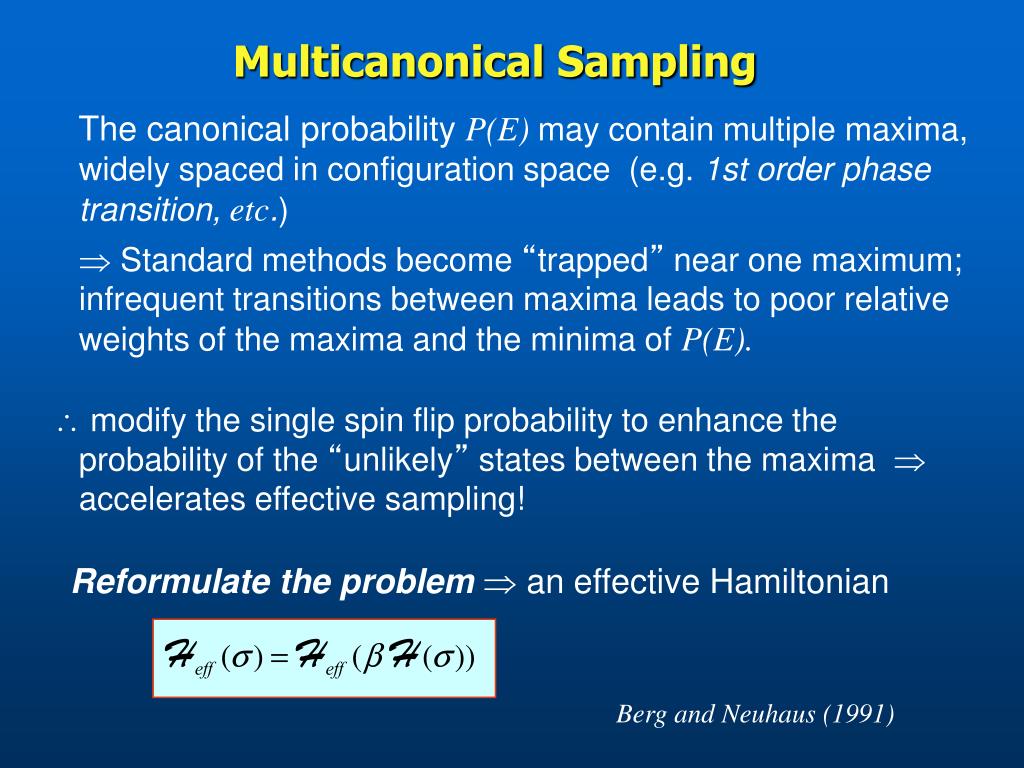 Multicanonical Sampling

The canonical probability $P(E)$ may contain multiple maxima, widely spaced in configuration space (e.g. 1st order phase transition, etc.)

$\Rightarrow$ Standard methods become “trapped” near one maximum; infrequent transitions between maxima leads to poor relative weights of the maxima and the minima of $P(E)$.

$\therefore$ modify the single spin flip probability to enhance the probability of the “unlikely” states between the maxima $\Rightarrow$ accelerates effective sampling!

Reformulate the problem $\Rightarrow$ an effective Hamiltonian

$\mathcal{H}_{eff}(\sigma) = \mathcal{H}_{eff}(\beta\mathcal{H}(\sigma))$

Berg and Neuhaus (1991)